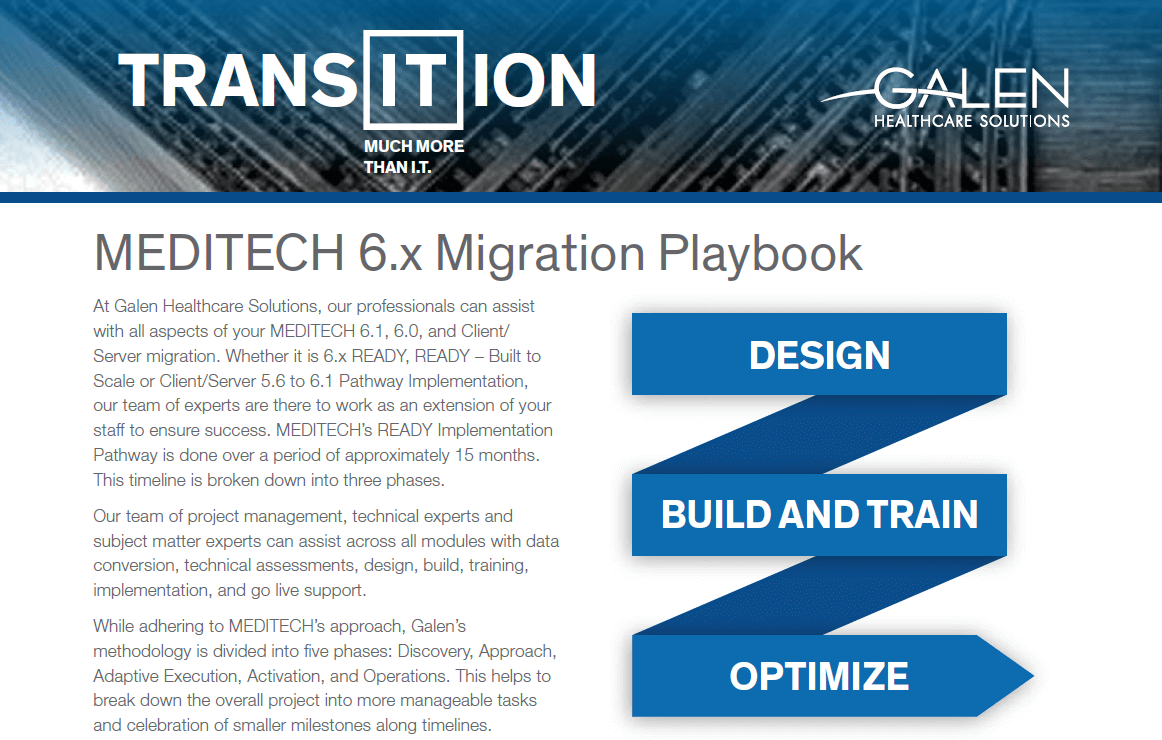 TRANSITION
MUCH MORE THAN I.T.

GALEN
HEALTHCARE SOLUTIONS

MEDITECH 6.x Migration Playbook

At Galen Healthcare Solutions, our professionals can assist with all aspects of your MEDITECH 6.1, 6.0, and Client/Server migration. Whether it is 6.x READY, READY – Built to Scale or Client/Server 5.6 to 6.1 Pathway Implementation, our team of experts are there to work as an extension of your staff to ensure success. MEDITECH's READY Implementation Pathway is done over a period of approximately 15 months. This timeline is broken down into three phases.

Our team of project management, technical experts and subject matter experts can assist across all modules with data conversion, technical assessments, design, build, training, implementation, and go live support.

While adhering to MEDITECH's approach, Galen's methodology is divided into five phases: Discovery, Approach, Adaptive Execution, Activation, and Operations. This helps to break down the overall project into more manageable tasks and celebration of smaller milestones along timelines.

DESIGN

BUILD AND TRAIN

OPTIMIZE